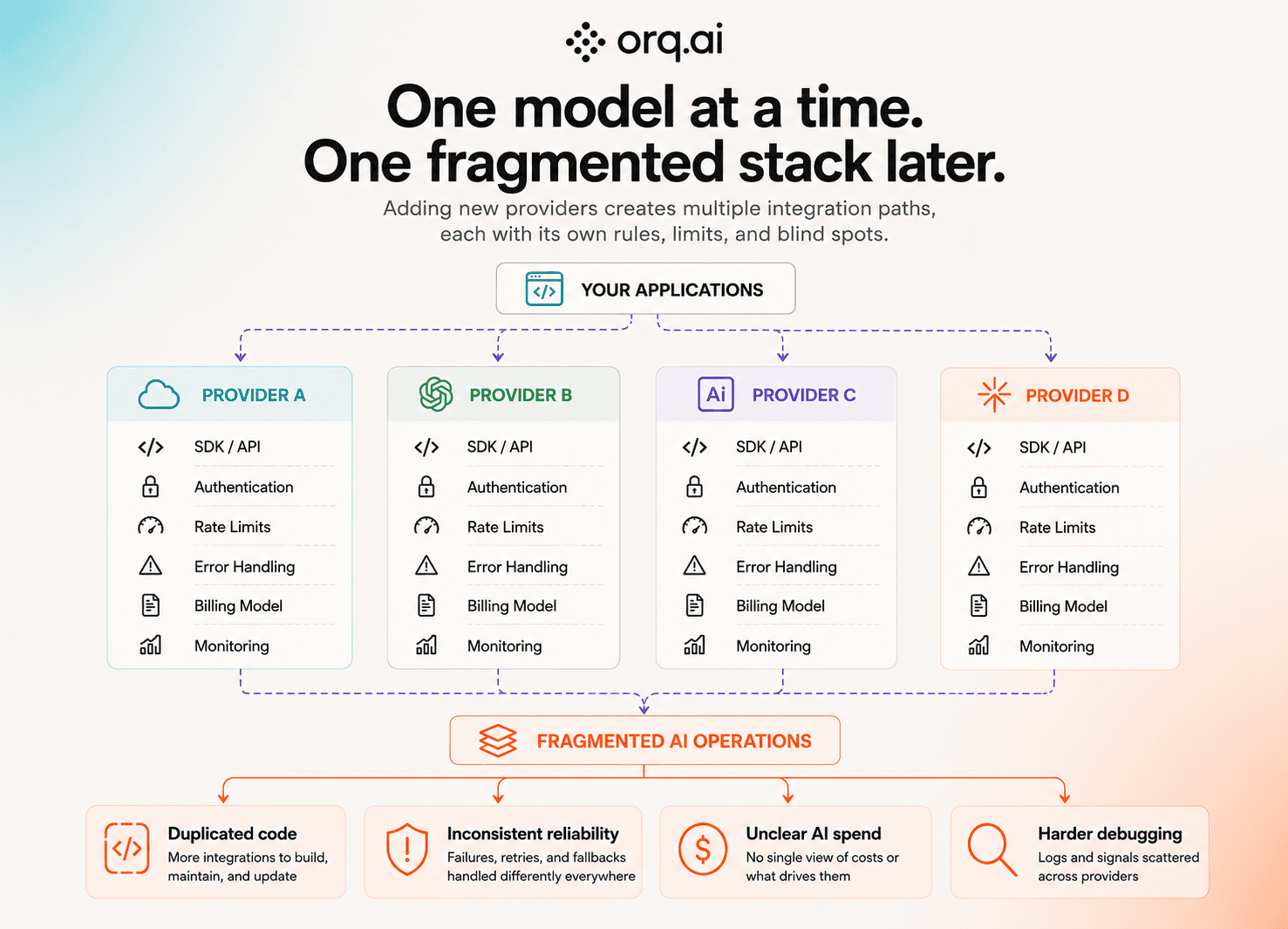 orq.ai

One model at a time.
One fragmented stack later.

Adding new providers creates multiple integration paths, each with its own rules, limits, and blind spots.

YOUR APPLICATIONS

PROVIDER A
SDK / API
Authentication
Rate Limits
Error Handling
Billing Model
Monitoring

PROVIDER B
SDK / API
Authentication
Rate Limits
Error Handling
Billing Model
Monitoring

Ai PROVIDER C
SDK / API
Authentication
Rate Limits
Error Handling
Billing Model
Monitoring

PROVIDER D
SDK / API
Authentication
Rate Limits
Error Handling
Billing Model
Monitoring

FRAGMENTED AI OPERATIONS

Duplicated code
More integrations to build, maintain, and update

Inconsistent reliability
Failures, retries, and fallbacks handled differently everywhere

Unclear AI spend
No single view of costs or what drives them

Harder debugging
Logs and signals scattered across providers